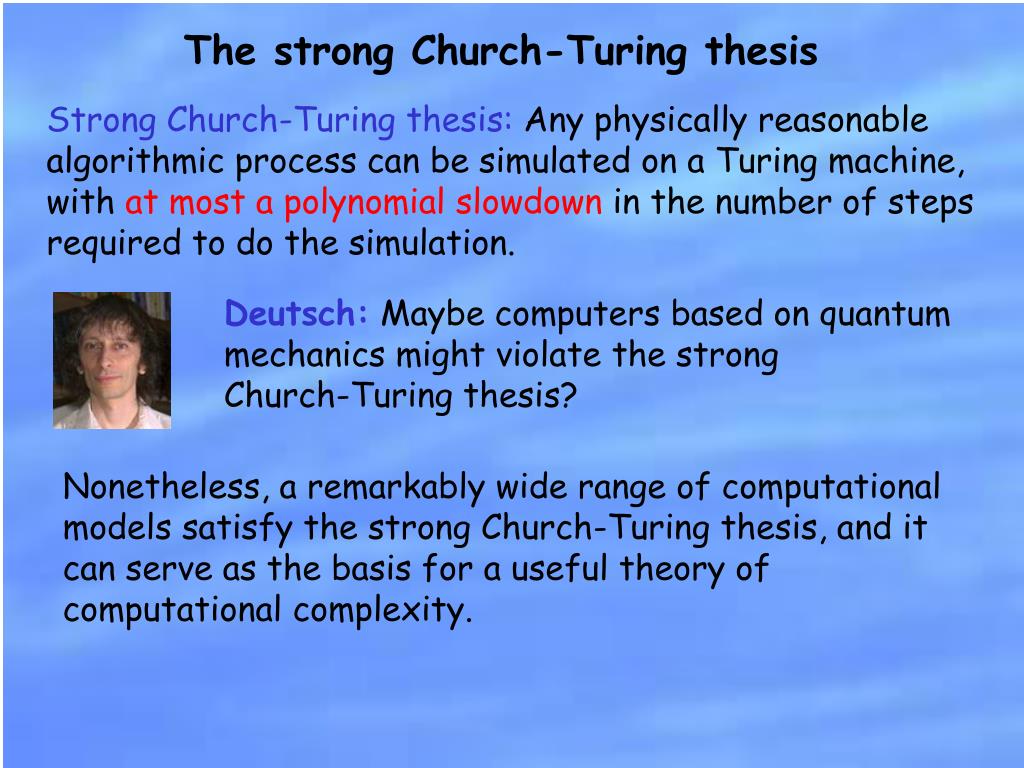 The strong Church-Turing thesis

Strong Church-Turing thesis: Any physically reasonable algorithmic process can be simulated on a Turing machine, with at most a polynomial slowdown in the number of steps required to do the simulation.

Deutsch: Maybe computers based on quantum mechanics might violate the strong Church-Turing thesis?

Nonetheless, a remarkably wide range of computational models satisfy the strong Church-Turing thesis, and it can serve as the basis for a useful theory of computational complexity.